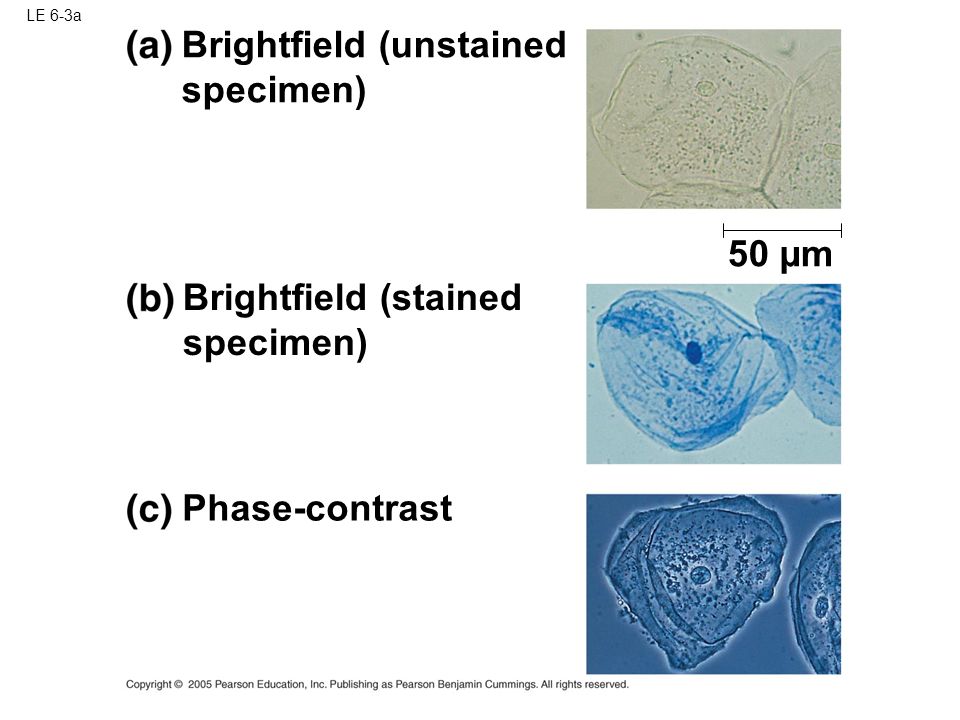 LE 6-3a

(a) Brightfield (unstained specimen)

50 µm

(b) Brightfield (stained specimen)

(c) Phase-contrast

Copyright © 2005 Pearson Education, Inc. Publishing as Pearson Benjamin Cummings. All rights reserved.